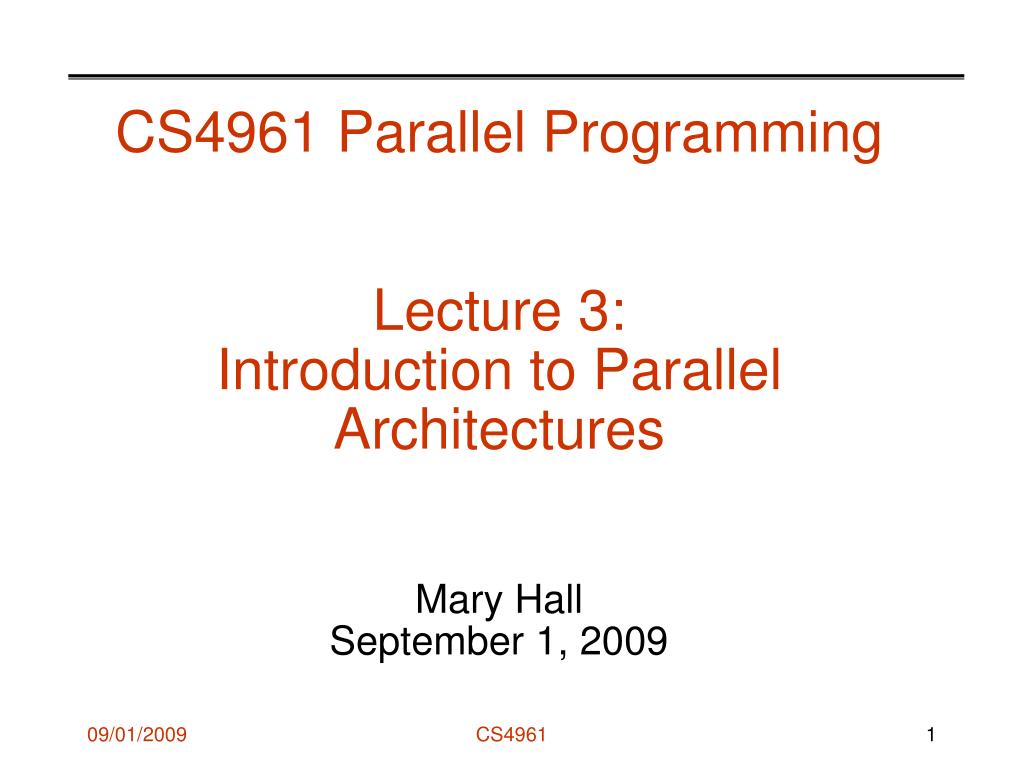 CS4961 Parallel Programming

Lecture 3:
Introduction to Parallel Architectures

Mary Hall
September 1, 2009

09/01/2009

CS4961

1